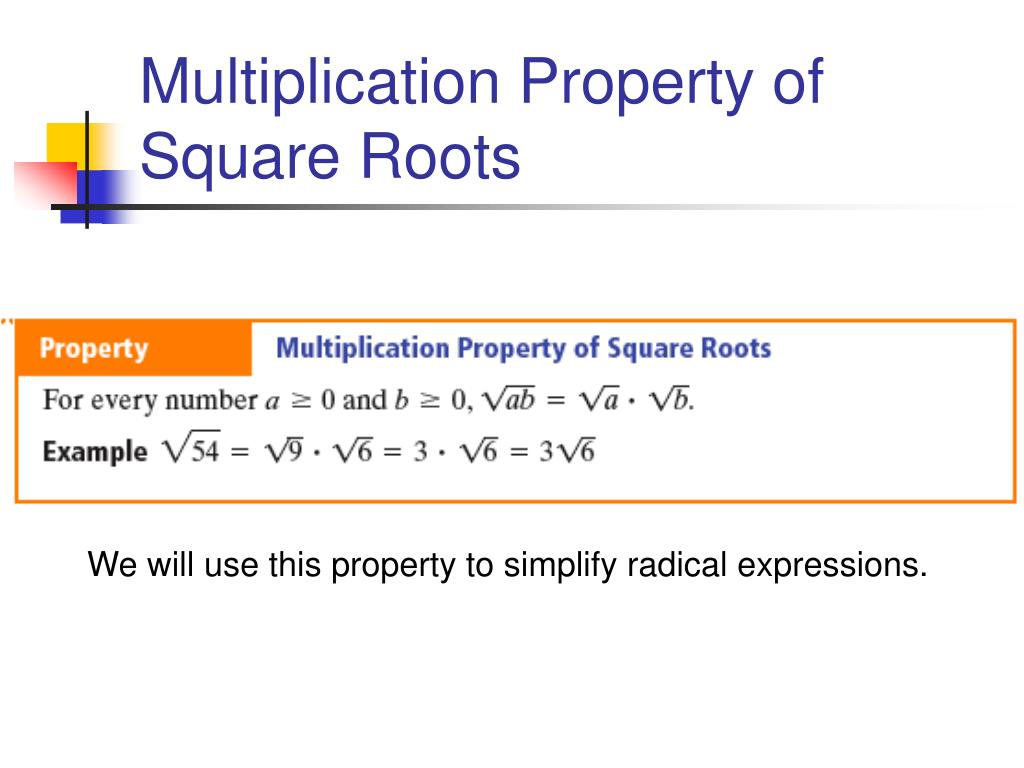 Multiplication Property of Square Roots

Property

Multiplication Property of Square Roots

For every number $a \geq 0$ and $b \geq 0$, $\sqrt{ab} = \sqrt{a} \cdot \sqrt{b}$.

Example $\sqrt{54} = \sqrt{9} \cdot \sqrt{6} = 3 \cdot \sqrt{6} = 3\sqrt{6}$

We will use this property to simplify radical expressions.